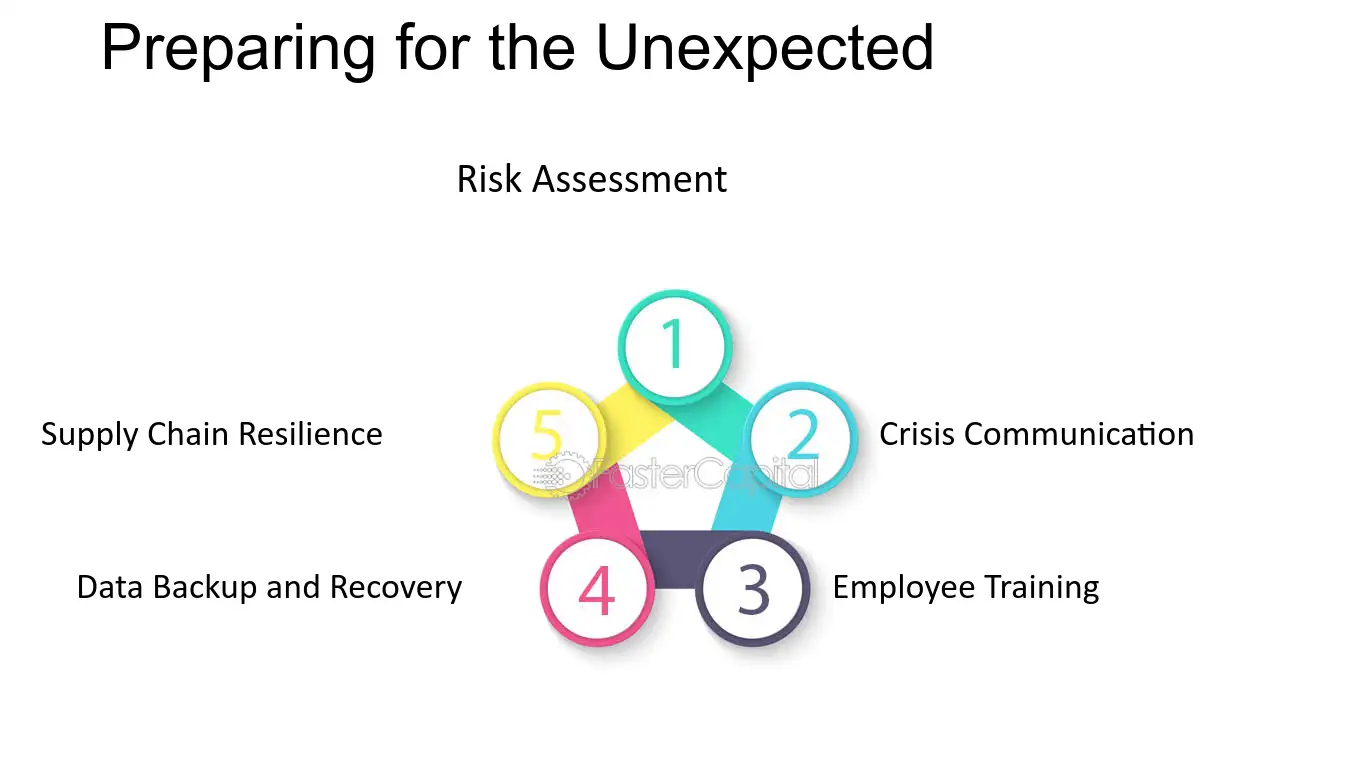 Preparing for the Unexpected

Risk Assessment

1

Supply Chain Resilience

5

2

Crisis Communication

Data Backup and Recovery

4

3

Employee Training

FasterCapital